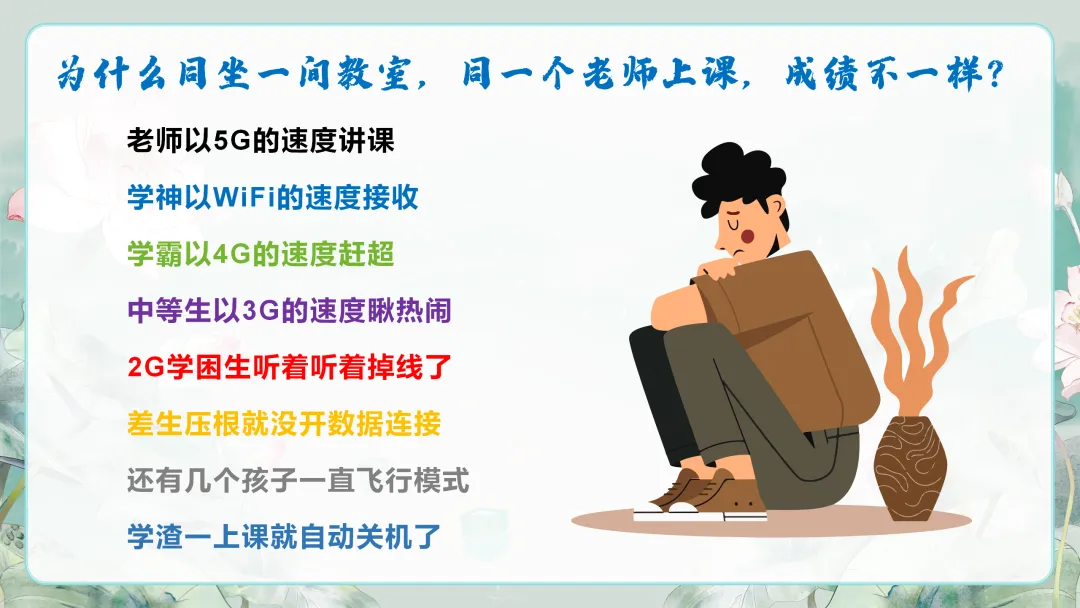 为什么同坐一间教室，同一个老师上课，成绩不一样？

老师以5G的速度讲课

学神以WiFi的速度接收

学霸以4G的速度赶超

中等生以3G的速度瞅热闹

2G学困生听着听着掉线了

差生压根就没开数据连接

还有几个孩子一直飞行模式

学渣一上课就自动关机了